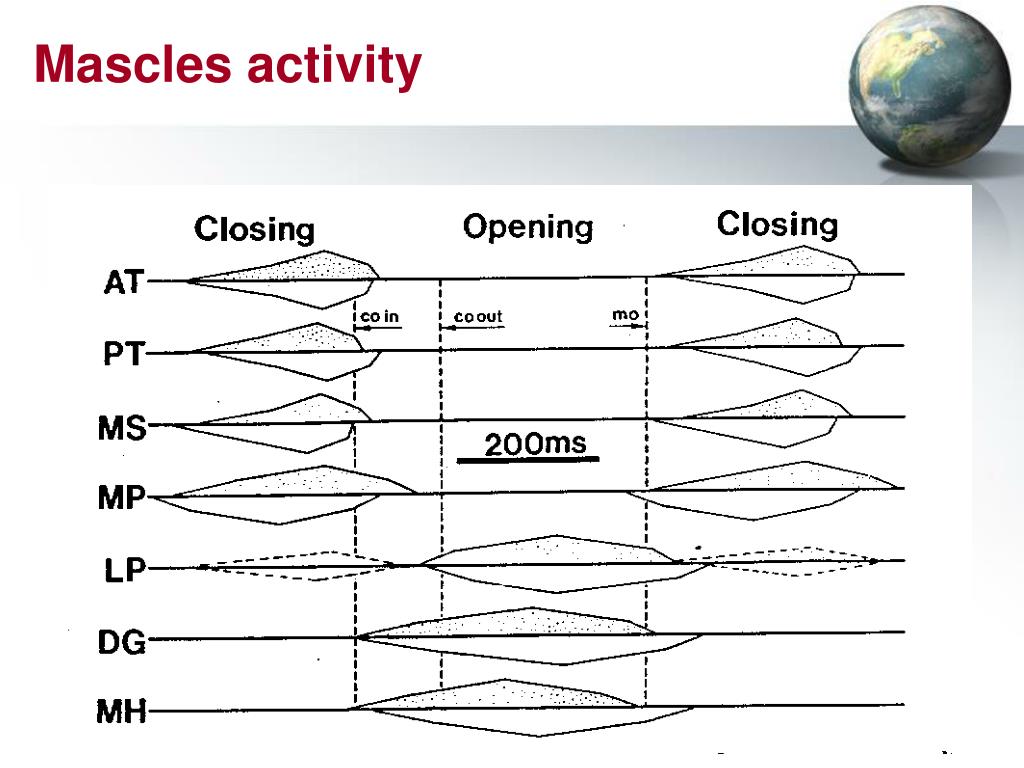 Mascles activity

Closing
Opening
Closing

AT
co in
co out
mo
PT
MS
200ms
MP
LP
DG
MH